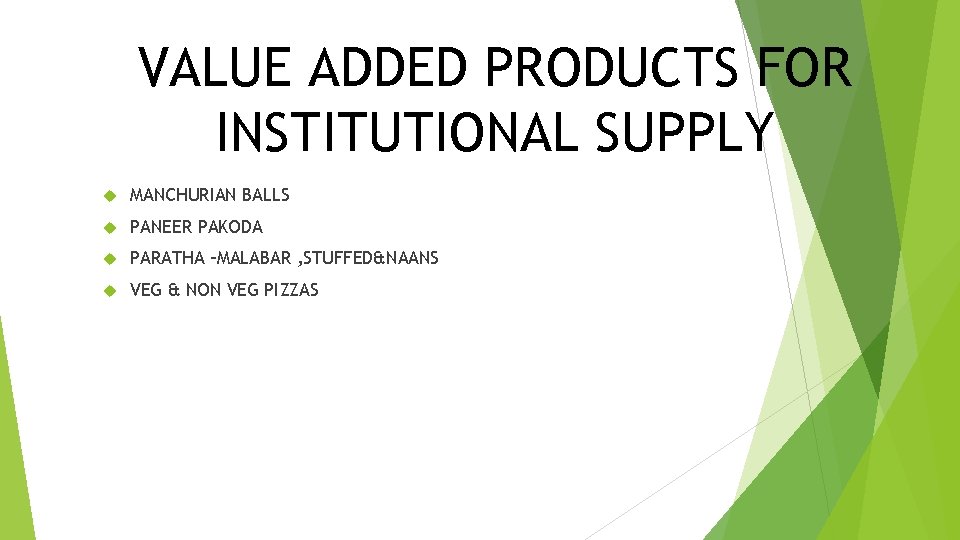 VALUE ADDED PRODUCTS FOR INSTITUTIONAL SUPPLY

MANCHURIAN BALLS

PANEER PAKODA

PARATHA –MALABAR ,STUFFED&NAANS

VEG & NON VEG PIZZAS